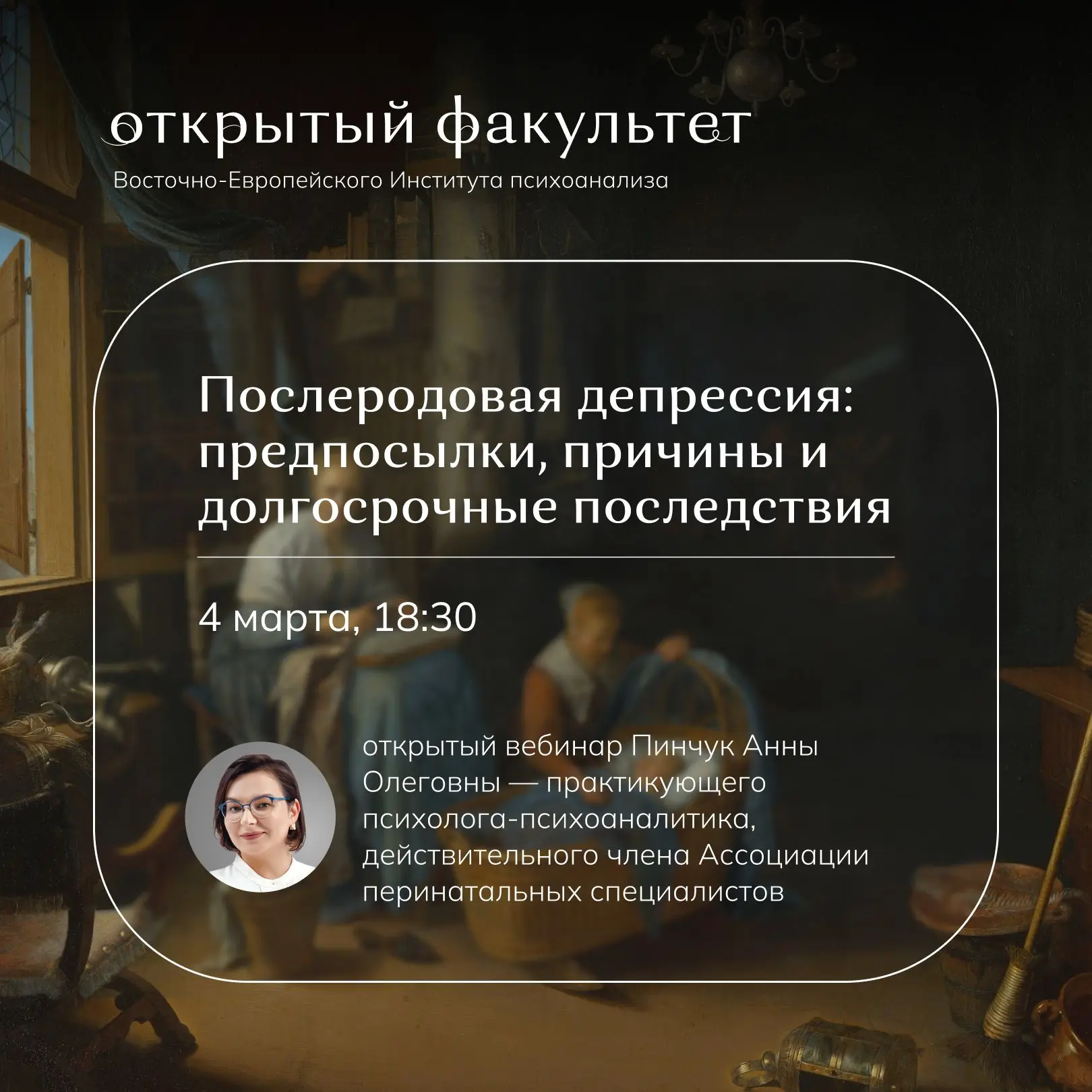 открытый факультет
Восточно-Европейского Института психоанализа

Послеродовая депрессия: предпосылки, причины и долгосрочные последствия

4 марта, 18:30

открытый вебинар Пинчук Анны Олеговны — практикующего психолога-психоаналитика, действительного члена Ассоциации перинатальных специалистов